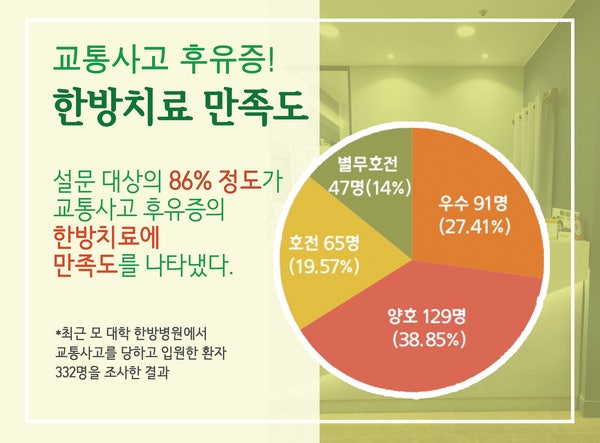 교통사고 후유증!
한방치료 만족도

설문 대상의 86% 정도가 교통사고 후유증의 한방치료에 만족도를 나타냈다.

*최근 모 대학 한방병원에서 교통사고를 당하고 입원한 환자 332명을 조사한 결과

별무호전 47명(14%)
우수 91명 (27.41%)
호전 65명 (19.57%)
양호 129명 (38.85%)